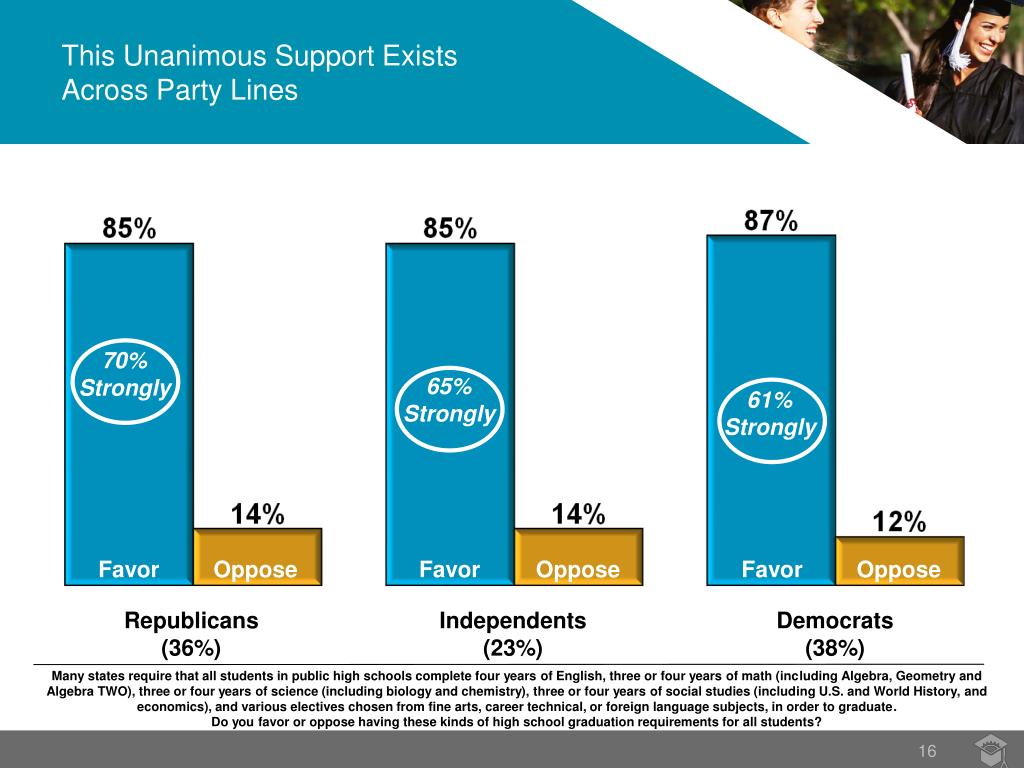 This Unanimous Support Exists Across Party Lines

85%

70% Strongly

14%

Favor

Oppose

Republicans (36%)

85%

65% Strongly

14%

Favor

Oppose

Independents (23%)

87%

61% Strongly

12%

Favor

Oppose

Democrats (38%)

Many states require that all students in public high schools complete four years of English, three or four years of math (including Algebra, Geometry and Algebra TWO), three or four years of science (including biology and chemistry), three or four years of social studies (including U.S. and World History, and economics), and various electives chosen from fine arts, career technical, or foreign language subjects, in order to graduate.
Do you favor or oppose having these kinds of high school graduation requirements for all students?

16